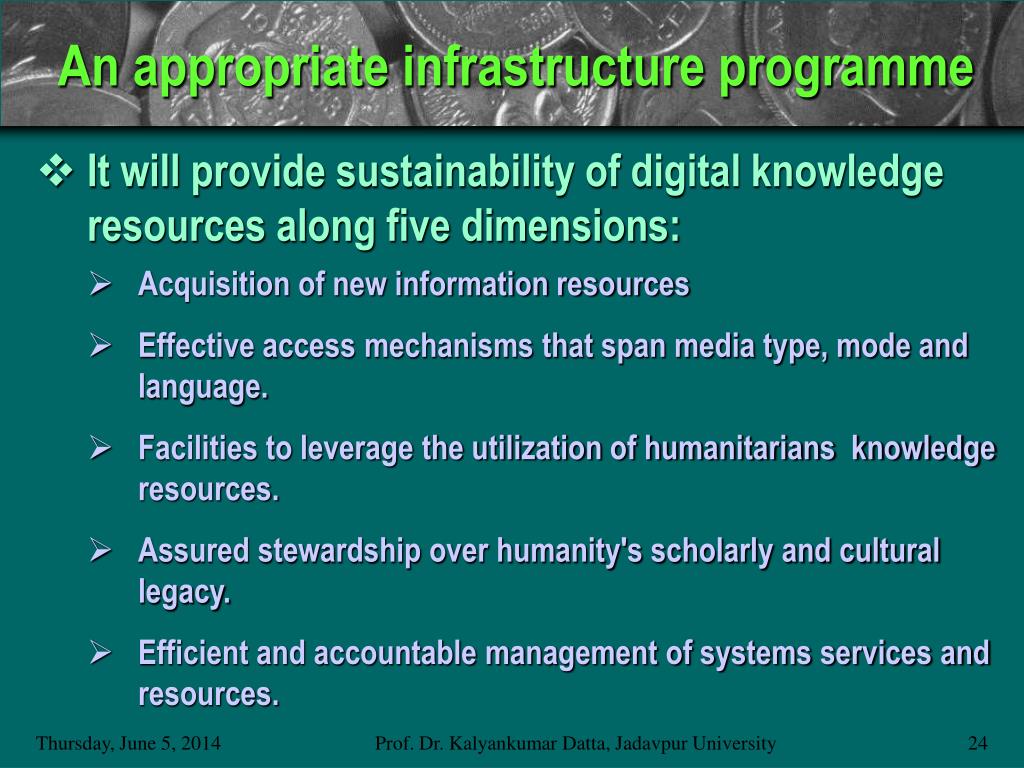 An appropriate infrastructure programme

❖ It will provide sustainability of digital knowledge resources along five dimensions:

➢ Acquisition of new information resources

➢ Effective access mechanisms that span media type, mode and language.

➢ Facilities to leverage the utilization of humanitarians knowledge resources.

➢ Assured stewardship over humanity's scholarly and cultural legacy.

➢ Efficient and accountable management of systems services and resources.

Thursday, June 5, 2014

Prof. Dr. Kalyankumar Datta, Jadavpur University

24